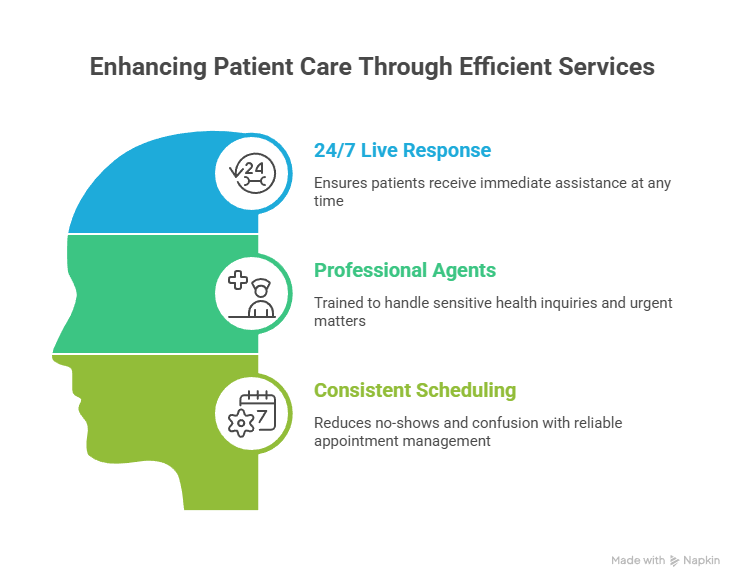 Enhancing Patient Care Through Efficient Services

24

24/7 Live Response

Ensures patients receive immediate assistance at any time

Professional Agents

Trained to handle sensitive health inquiries and urgent matters

7

Consistent Scheduling

Reduces no-shows and confusion with reliable appointment management

Made with Napkin